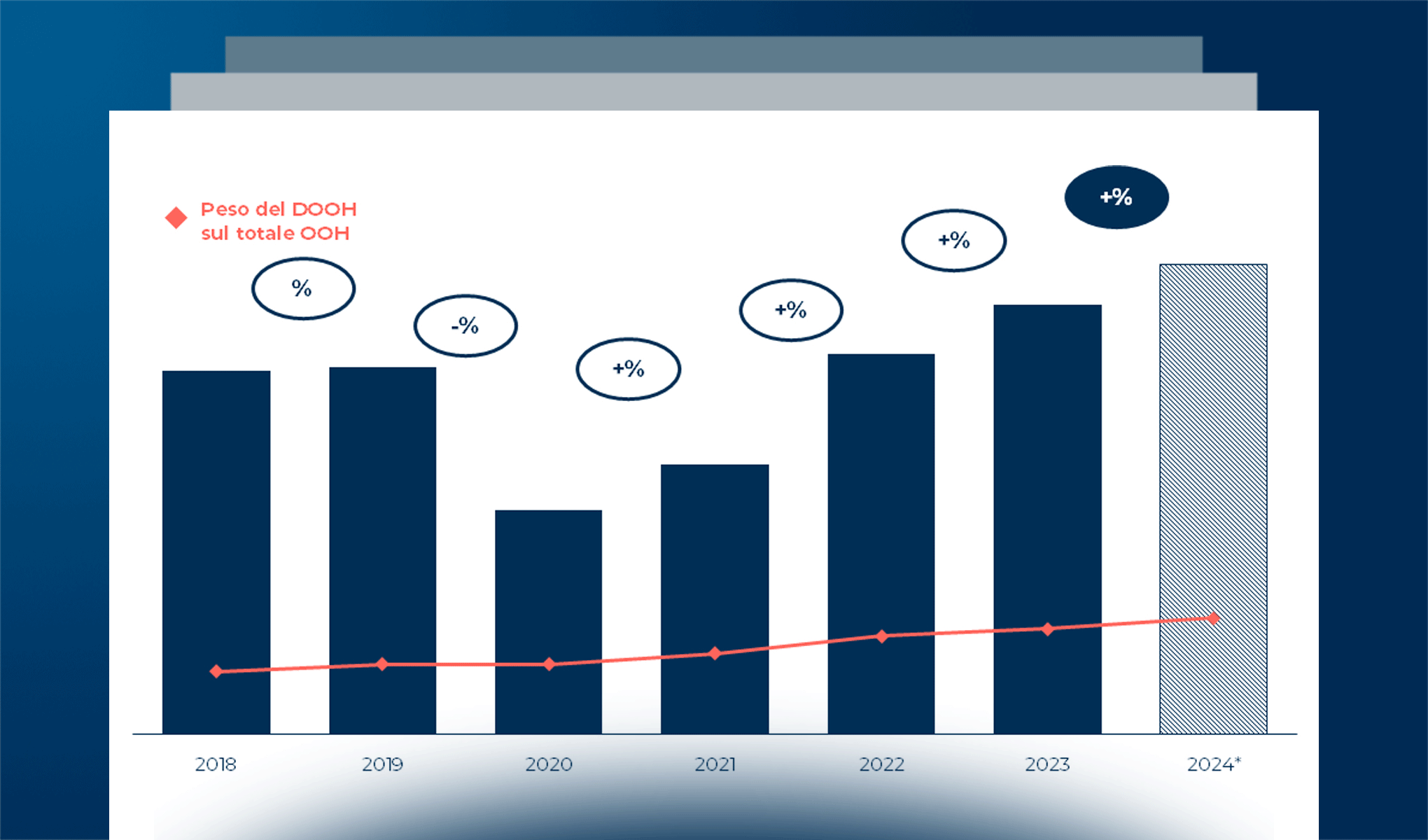 Peso del DOOH sul totale OOH

%

-%

+%

+%

+%

+%

2018

2019

2020

2021

2022

2023

2024*